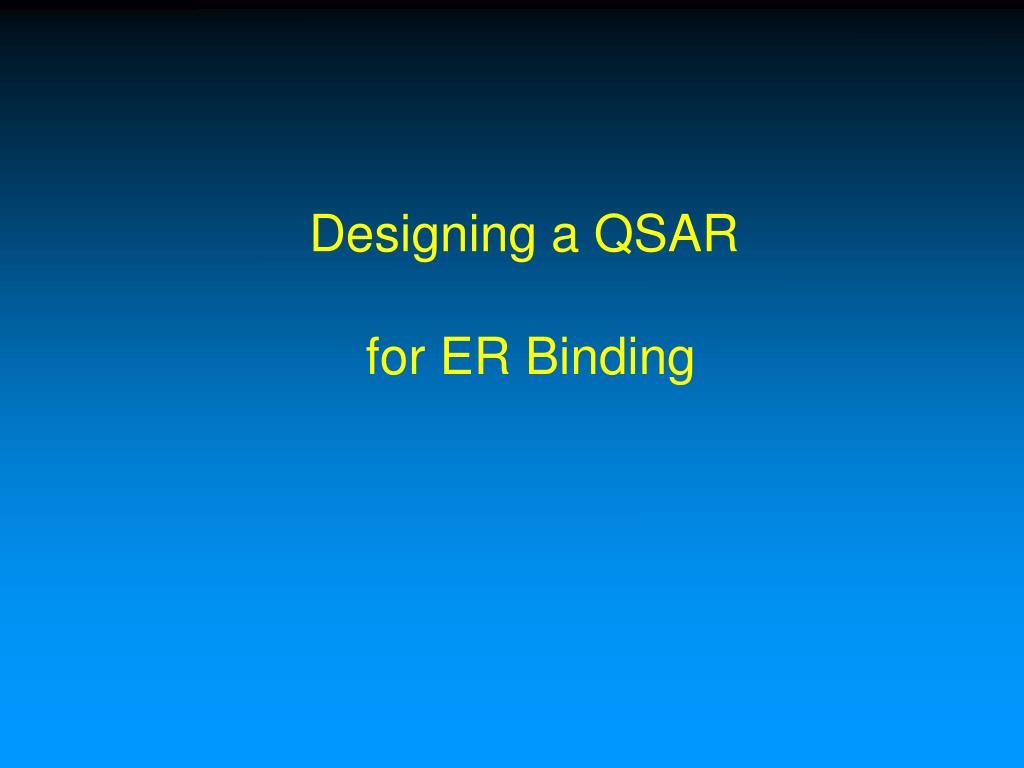 Designing a QSAR

for ER Binding